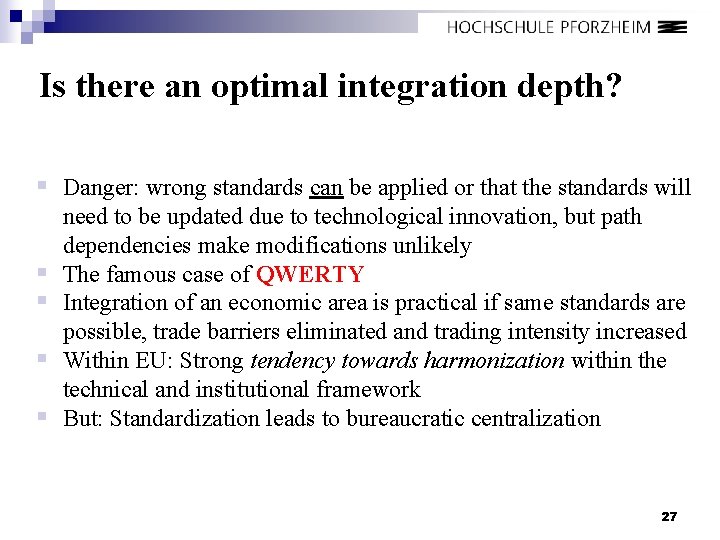 HOCHSCHULE PFORZHEIM

Is there an optimal integration depth?

▪ Danger: wrong standards can be applied or that the standards will need to be updated due to technological innovation, but path dependencies make modifications unlikely
▪ The famous case of QWERTY
▪ Integration of an economic area is practical if same standards are possible, trade barriers eliminated and trading intensity increased
▪ Within EU: Strong tendency towards harmonization within the technical and institutional framework
▪ But: Standardization leads to bureaucratic centralization

27